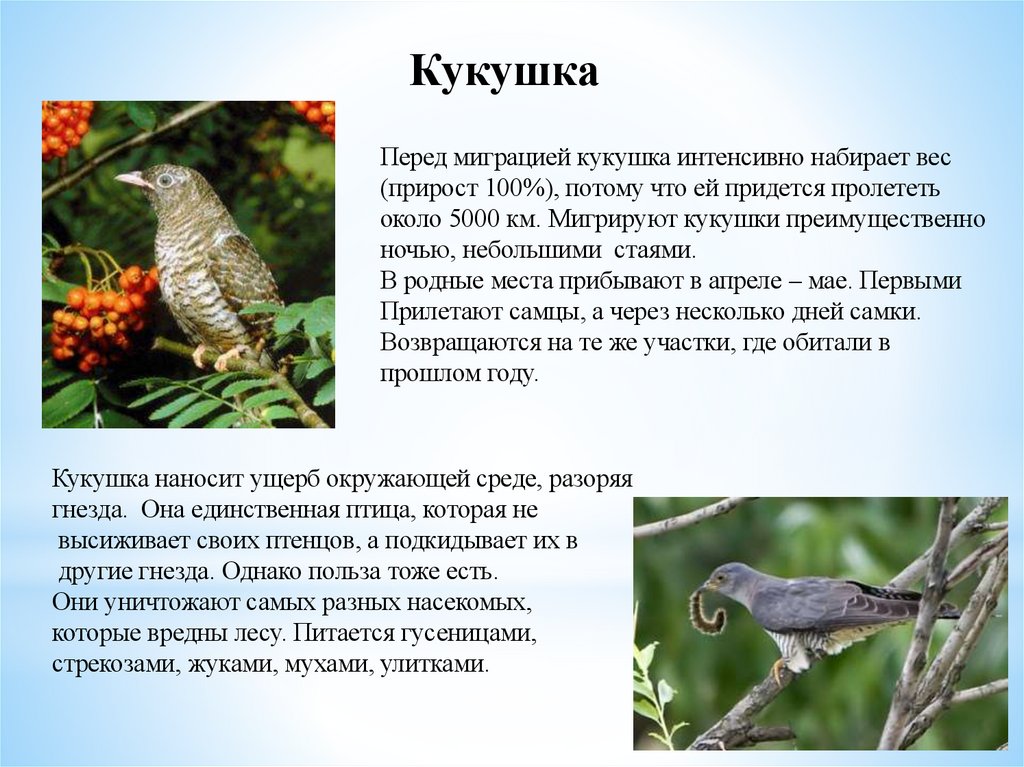 Кукушка

Перед миграцией кукушка интенсивно набирает вес (прирост 100%), потому что ей придется пролететь около 5000 км. Мигрируют кукушки преимущественно ночью, небольшими стаями.
В родные места прибывают в апреле – мае. Первыми Прилетают самцы, а через несколько дней самки. Возвращаются на те же участки, где обитали в прошлом году.

Кукушка наносит ущерб окружающей среде, разоряя гнезда. Она единственная птица, которая не высиживает своих птенцов, а подкидывает их в другие гнезда. Однако польза тоже есть.
Они уничтожают самых разных насекомых, которые вредны лесу. Питается гусеницами, стрекозами, жуками, мухами, улитками.